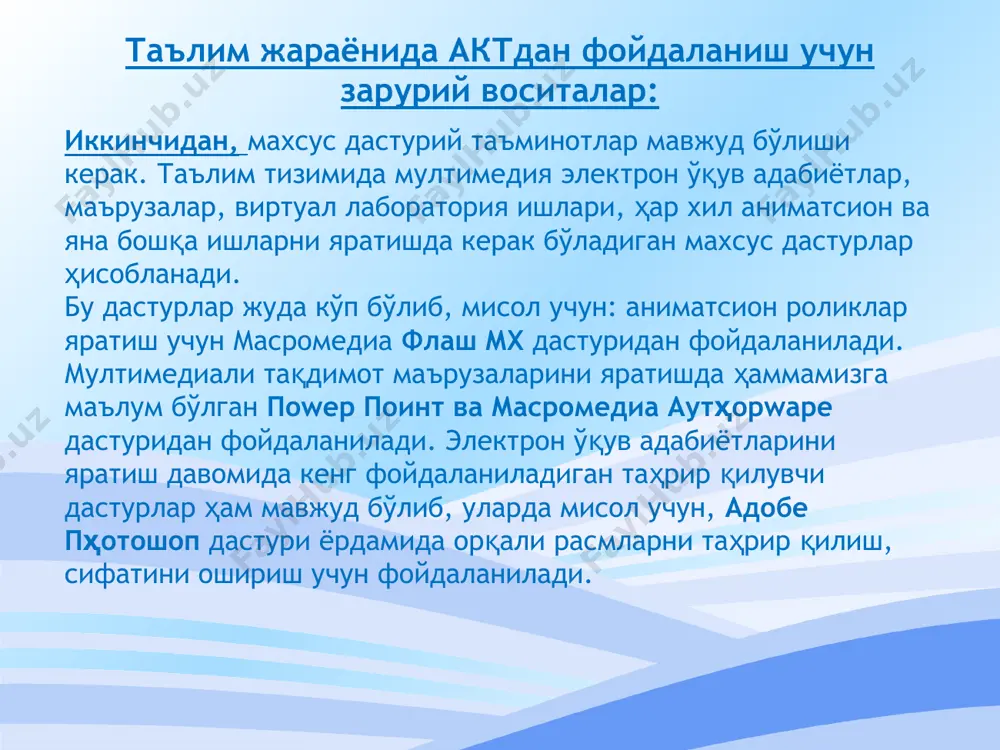 Таълим жараёнида АКТдан фойдаланиш учун зарурий воситалар:

Иккинчидан, махсус дастурий таъминотлар мавжуд бўлиши керак. Таълим тизимида мултимедия электрон ўқув адабиётлар, маърузалар, виртуал лаборатория ишлари, ҳар хил аниматсион ва яна бошқа ишларни яратишда керак бўладиган махсус дастурлар ҳисобланади.
Бу дастурлар жуда кўп бўлиб, мисол учун: аниматсион роликлар яратиш учун Масромедиа Флаш МХ дастуридан фойдаланилади. Мултимедиали тақдимот маърузаларини яратишда ҳаммамизга маълум бўлган Поwер Поинт ва Масромедиа Аутҳорwаре дастуридан фойдаланилади. Электрон ўқув адабиётларини яратиш давомида кенг фойдаланиладиган таҳрир қилувчи дастурлар ҳам мавжуд бўлиб, уларда мисол учун, Адобе Пҳотошоп дастури ёрдамида орқали расмларни таҳрир қилиш, сифатини ошириш учун фойдаланилади.

FaylHub.uz